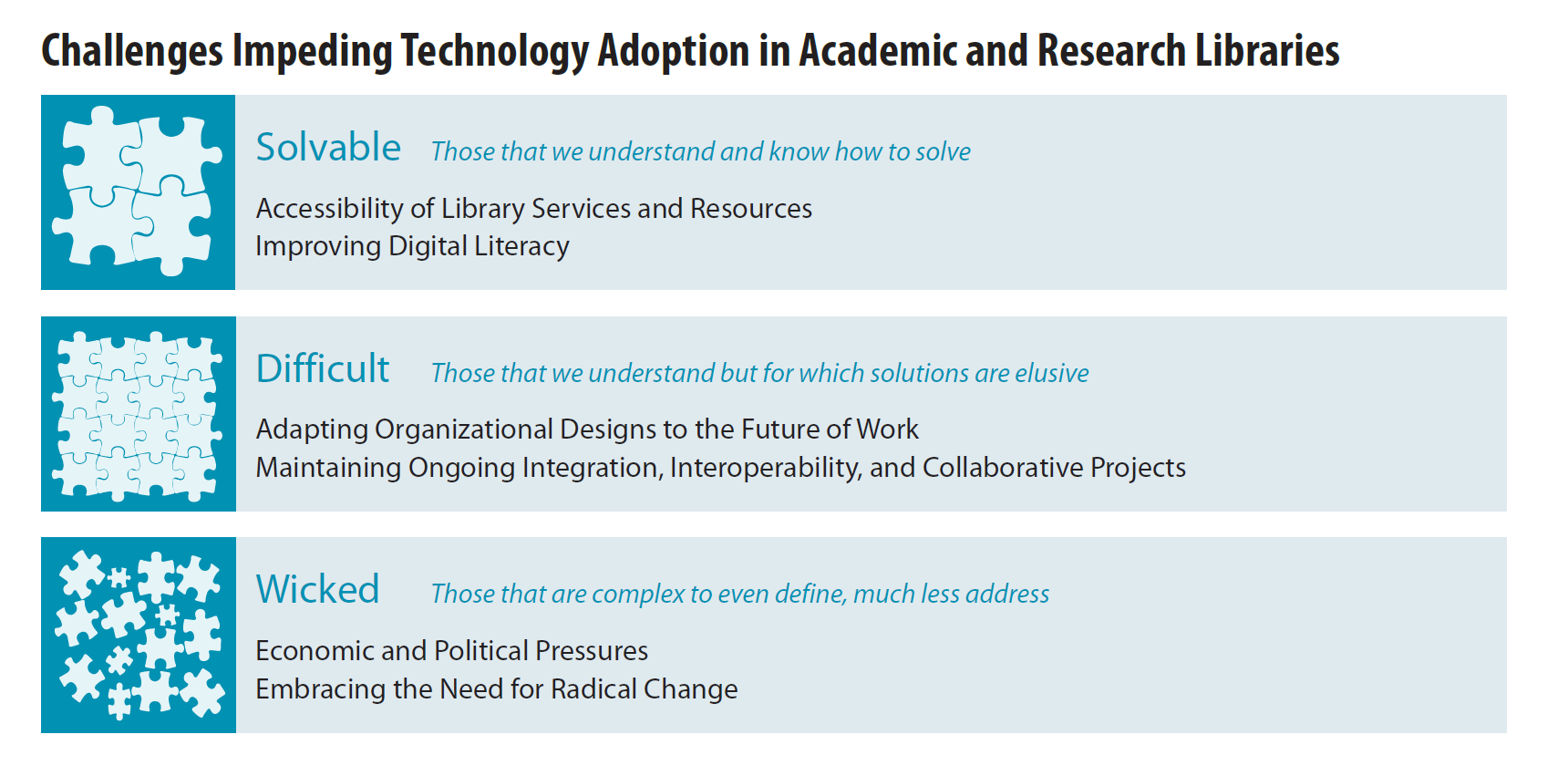 Challenges Impeding Technology Adoption in Academic and Research Libraries

Solvable Those that we understand and know how to solve

Accessibility of Library Services and Resources
Improving Digital Literacy

Difficult Those that we understand but for which solutions are elusive

Adapting Organizational Designs to the Future of Work
Maintaining Ongoing Integration, Interoperability, and Collaborative Projects

Wicked Those that are complex to even define, much less address

Economic and Political Pressures
Embracing the Need for Radical Change